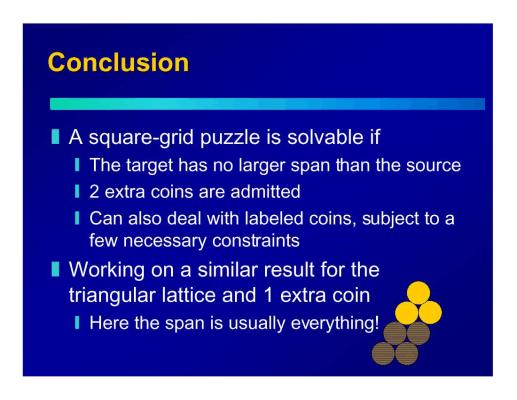 Conclusion

A square-grid puzzle is solvable if

The target has no larger span than the source

2 extra coins are admitted

Can also deal with labeled coins, subject to a few necessary constraints

Working on a similar result for the triangular lattice and 1 extra coin

Here the span is usually everything!